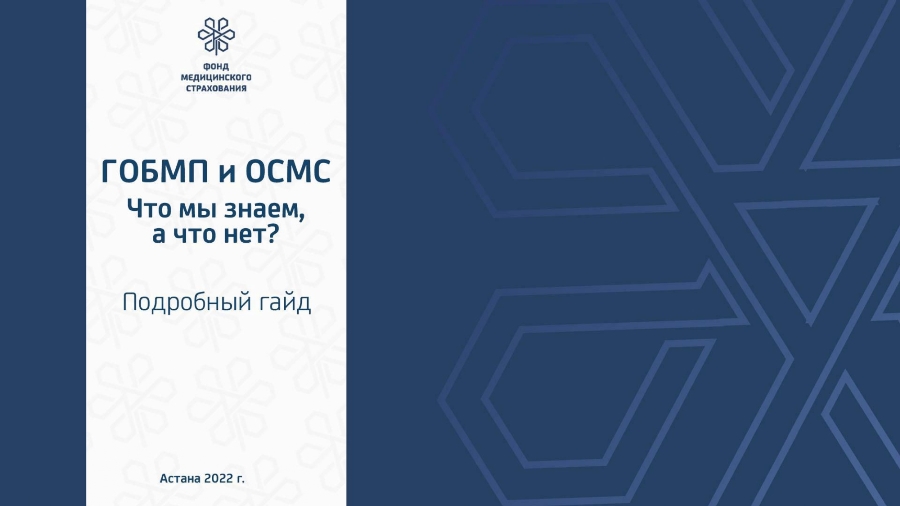 ФОНД
МЕДИЦИНСКОГО
СТРАХОВАНИЯ

ГОБМП и ОСМС
Что мы знаем,
а что нет?

Подробный гайд

Астана 2022 г.